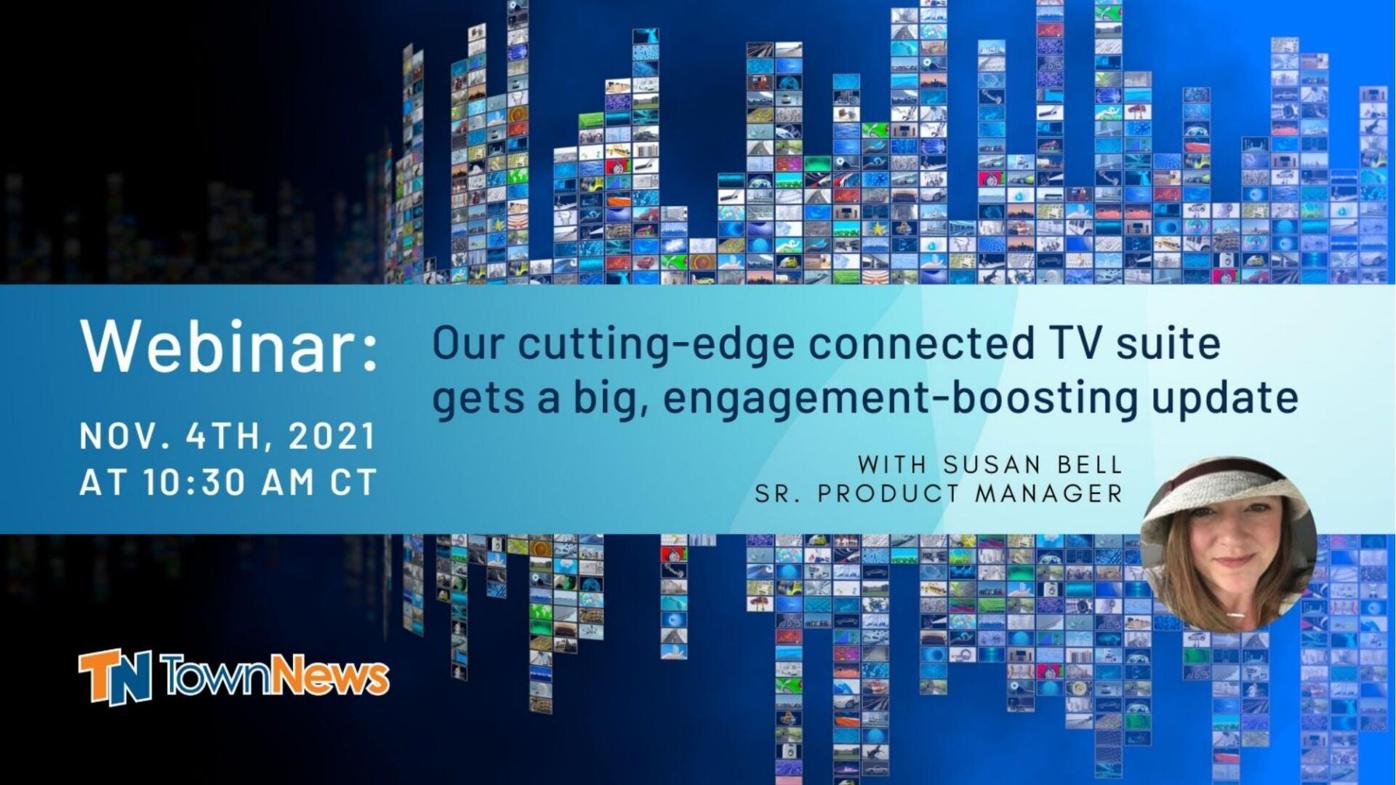 Webinar:

NOV. 4TH, 2021
AT 10:30 AM CT

Our cutting-edge connected TV suite gets a big, engagement-boosting update

WITH SUSAN BELL
SR. PRODUCT MANAGER

TN TownNews